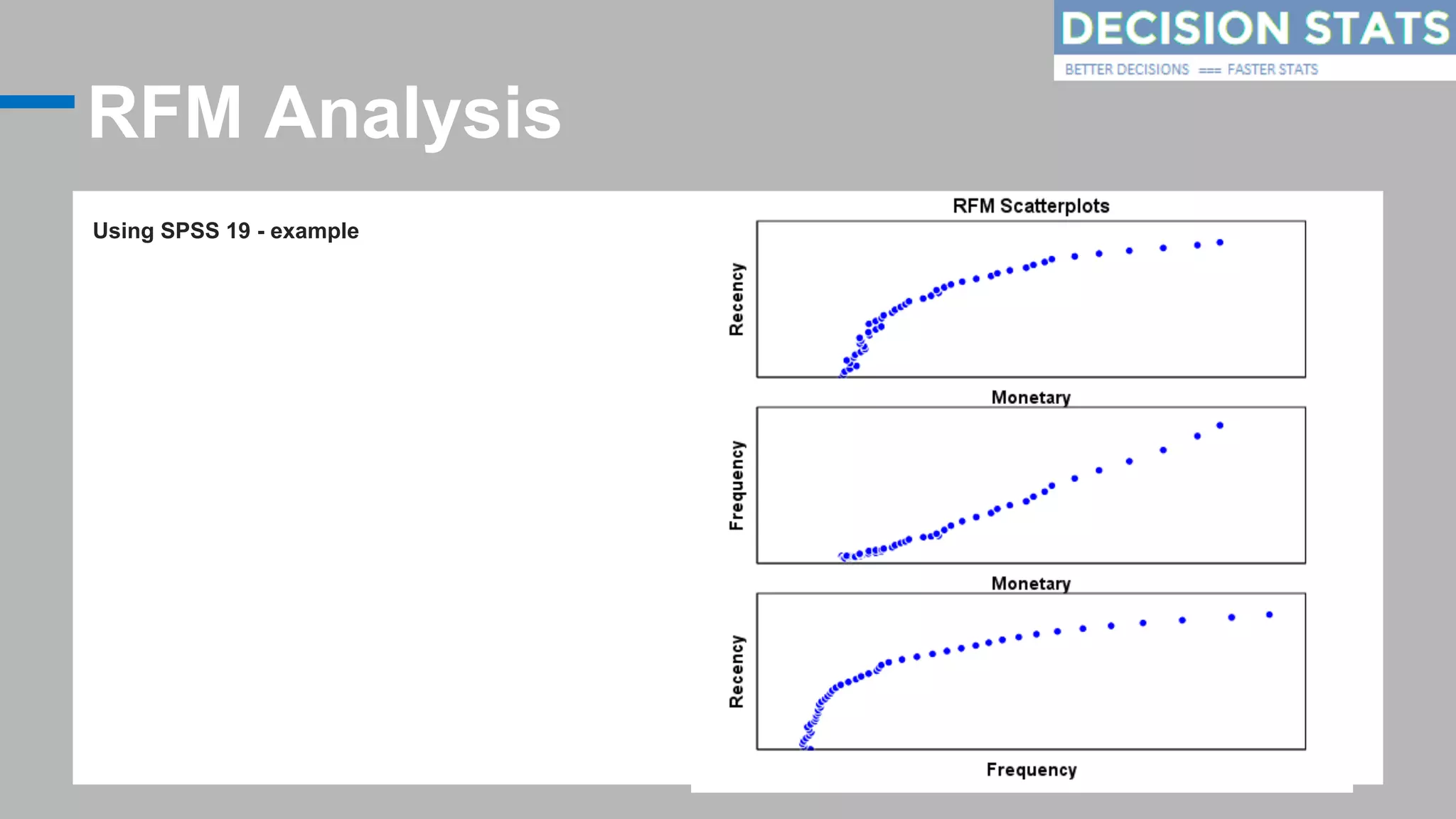 DECISION STATS
BETTER DECISIONS === FASTER STATS

RFM Analysis

Using SPSS 19 - example

RFM Scatterplots

Recency

Monetary

Frequency

Monetary

Recency

Frequency